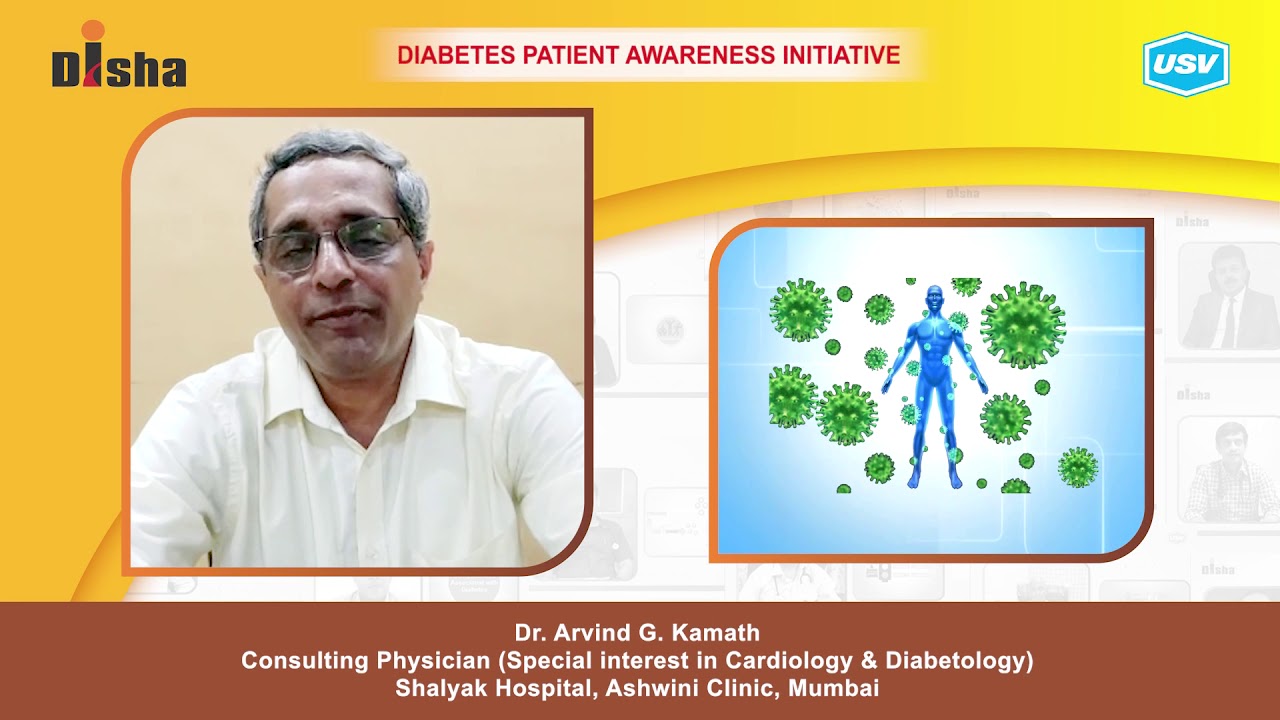 Disha

DIABETES PATIENT AWARENESS INITIATIVE

USV

Dr. Arvind G. Kamath
Consulting Physician (Special interest in Cardiology & Diabetology)
Shalyak Hospital, Ashwini Clinic, Mumbai